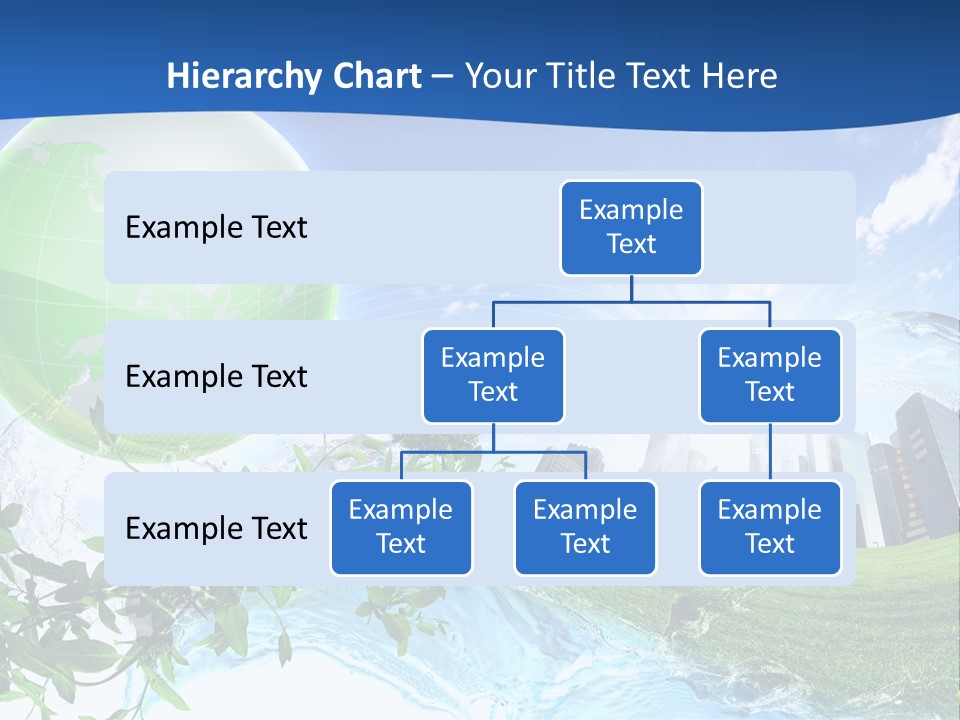 Hierarchy Chart – Your Title Text Here

Example Text

Example Text

Example Text

Example Text

Example Text

Example Text

Example Text

Example Text

Example Text